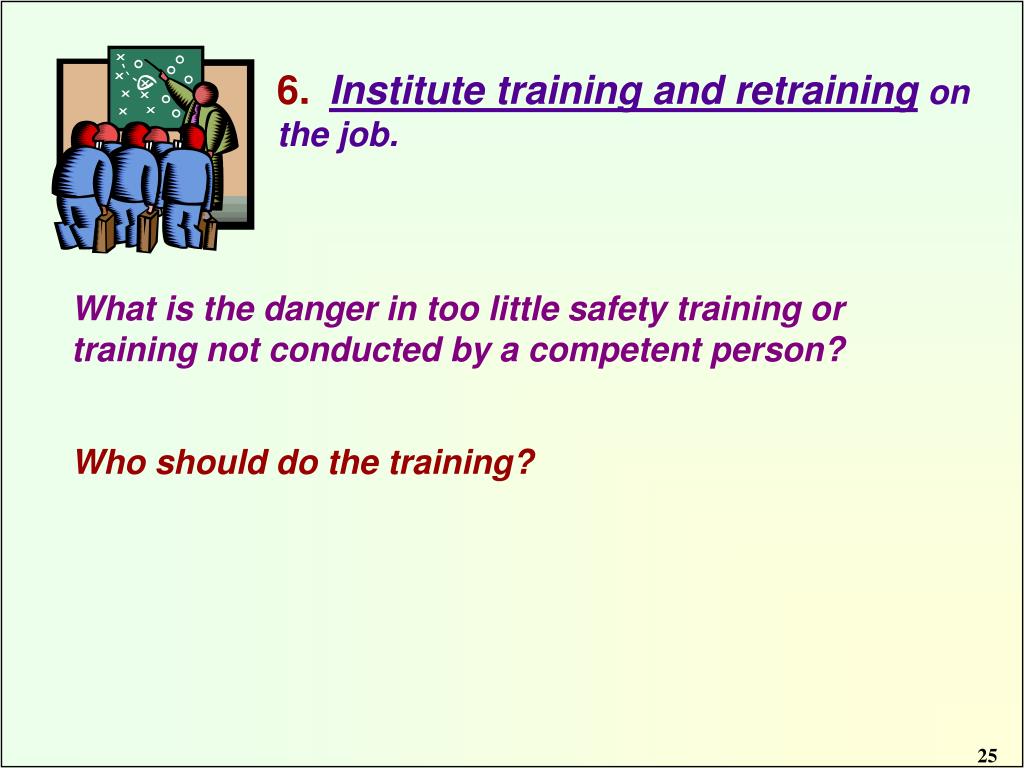 6. Institute training and retraining on the job.

What is the danger in too little safety training or training not conducted by a competent person?

Who should do the training?

25